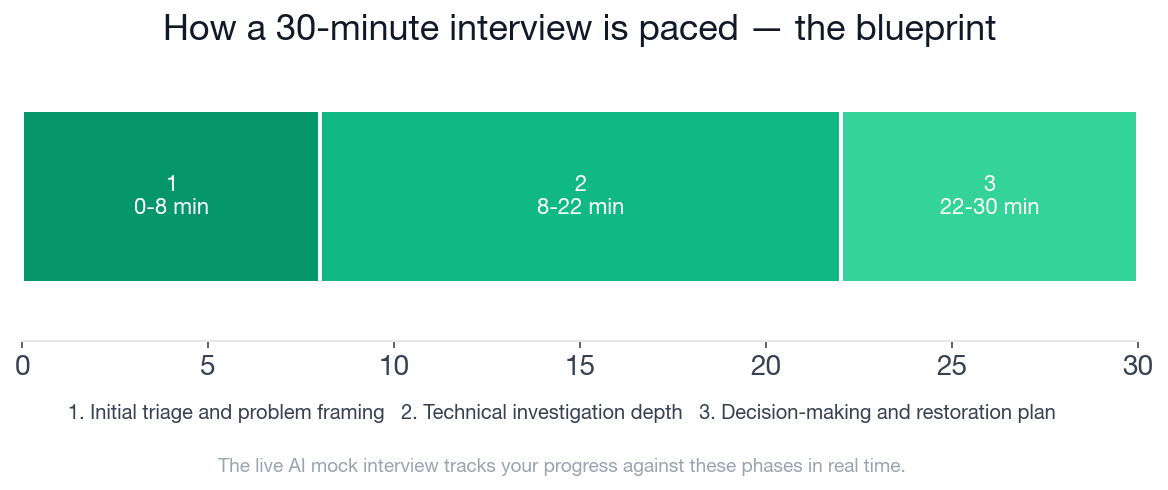 How a 30-minute interview is paced — the blueprint

1
0-8 min

2
8-22 min

3
22-30 min

0 5 10 15 20 25 30

1. Initial triage and problem framing 2. Technical investigation depth 3. Decision-making and restoration plan

The live AI mock interview tracks your progress against these phases in real time.